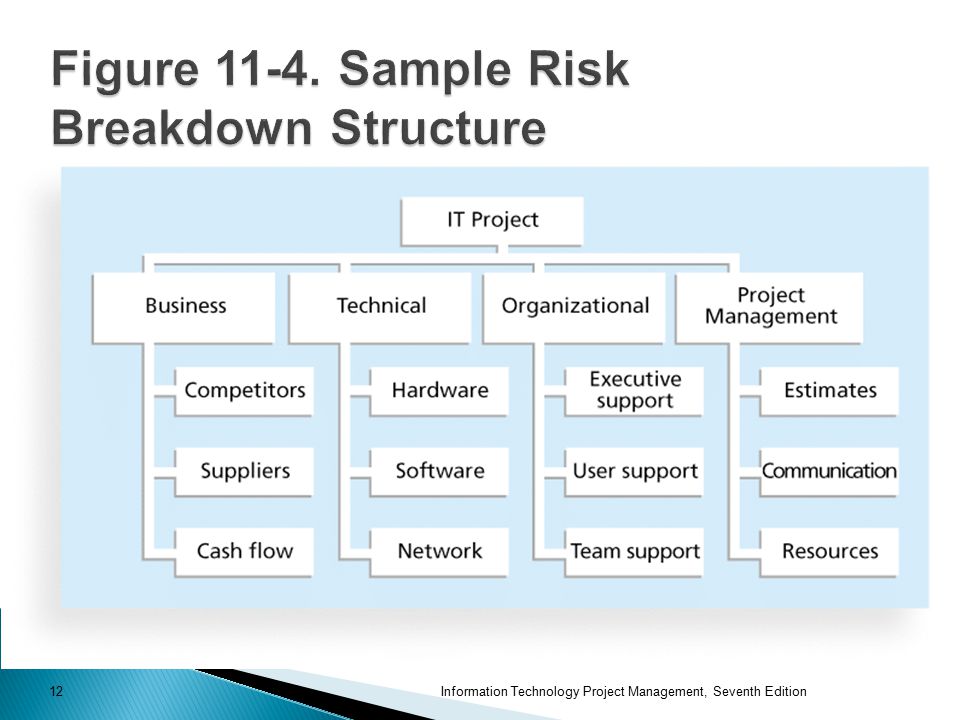 Figure 11-4. Sample Risk Breakdown Structure

IT Project

Business

Competitors

Suppliers

Cash flow

Technical

Hardware

Software

Network

Organizational

Executive support

User support

Team support

Project Management

Estimates

Communication

Resources

12

Information Technology Project Management, Seventh Edition